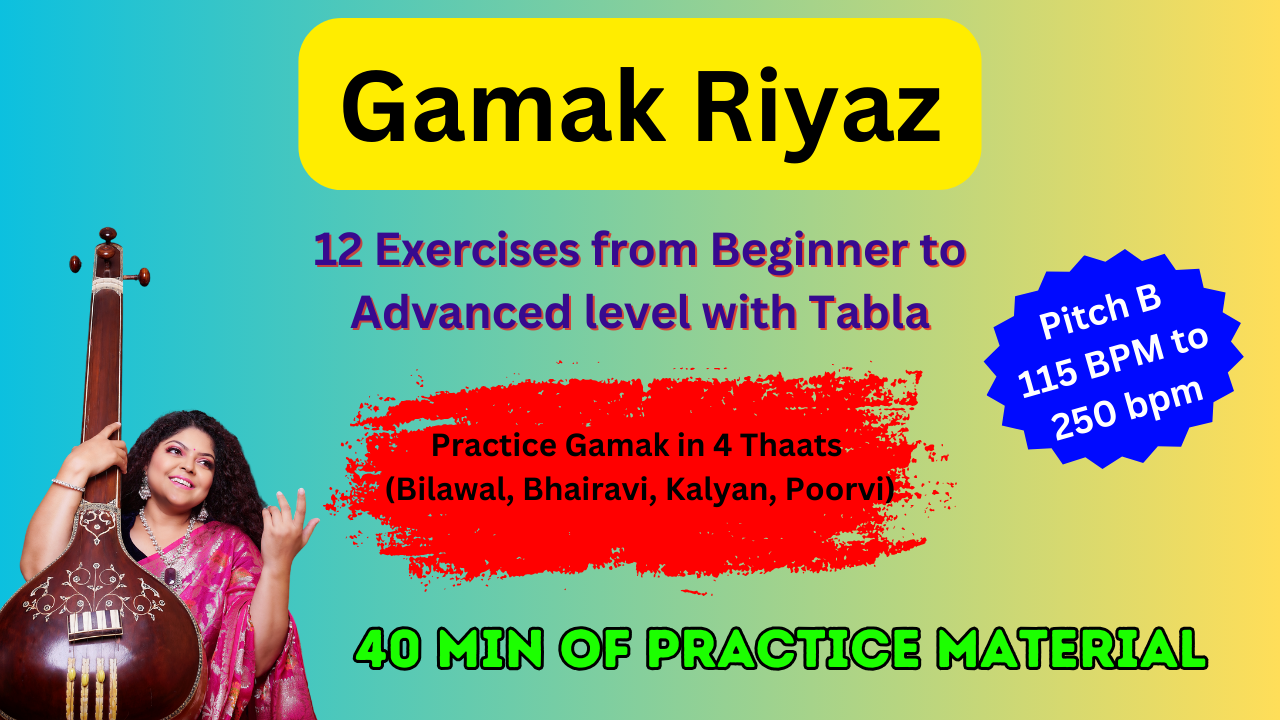 Gamak Riyaz

12 Exercises from Beginner to Advanced level with Tabla

Pitch B
115 BPM to
250 bpm

Practice Gamak in 4 Thaats
(Bilawal, Bhairavi, Kalyan, Poorvi)

40 MIN OF PRACTICE MATERIAL